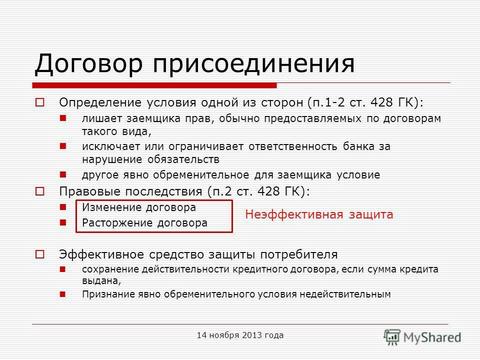 Договор присоединения

Определение условия одной из сторон (п.1-2 ст. 428 ГК):
лишает заемщика прав, обычно предоставляемых по договорам такого вида,
исключает или ограничивает ответственность банка за нарушение обязательств
другое явно обременительное для заемщика условие

Правовые последствия (п.2 ст. 428 ГК):
Изменение договора
Расторжение договора

Неэффективная защита

Эффективное средство защиты потребителя
сохранение действительности кредитного договора, если сумма кредита выдана,
Признание явно обременительного условия недействительным

14 ноября 2013 года

MyShared